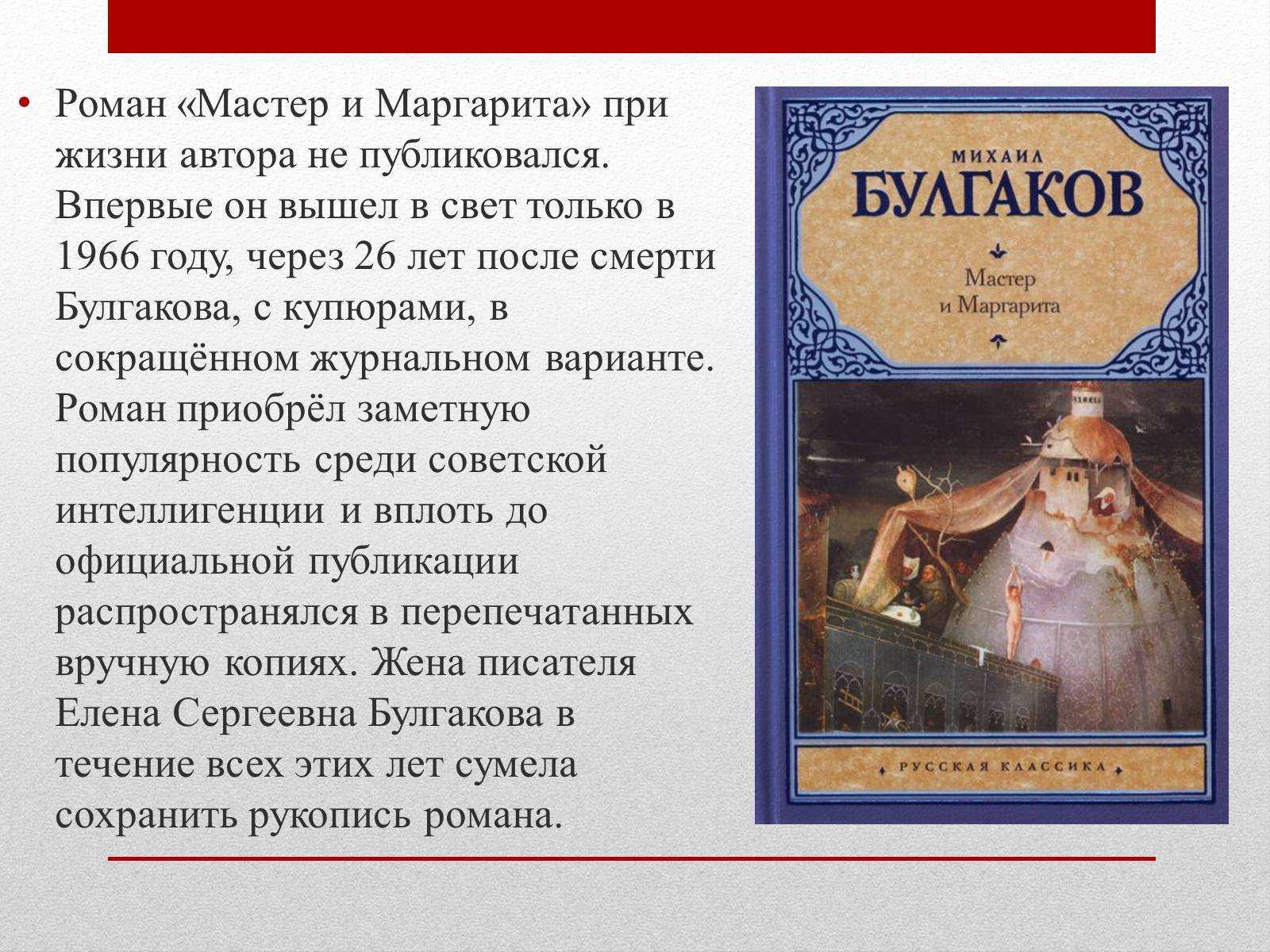 • Роман «Мастер и Маргарита» при жизни автора не публиковался. Впервые он вышел в свет только в 1966 году, через 26 лет после смерти Булгакова, с купюрами, в сокращённом журнальном варианте. Роман приобрёл заметную популярность среди советской интеллигенции и вплоть до официальной публикации распространялся в перепечатанных вручную копиях. Жена писателя Елена Сергеевна Булгакова в течение всех этих лет сумела сохранить рукопись романа.

МИХАИЛ
БУЛГАКОВ
Мастер
и Маргарита
РУССКАЯ КЛАССИКА